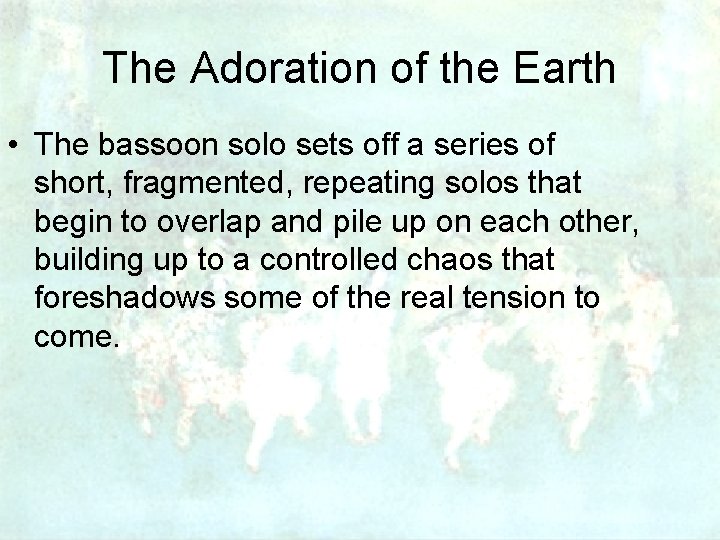 The Adoration of the Earth

• The bassoon solo sets off a series of short, fragmented, repeating solos that begin to overlap and pile up on each other, building up to a controlled chaos that foreshadows some of the real tension to come.